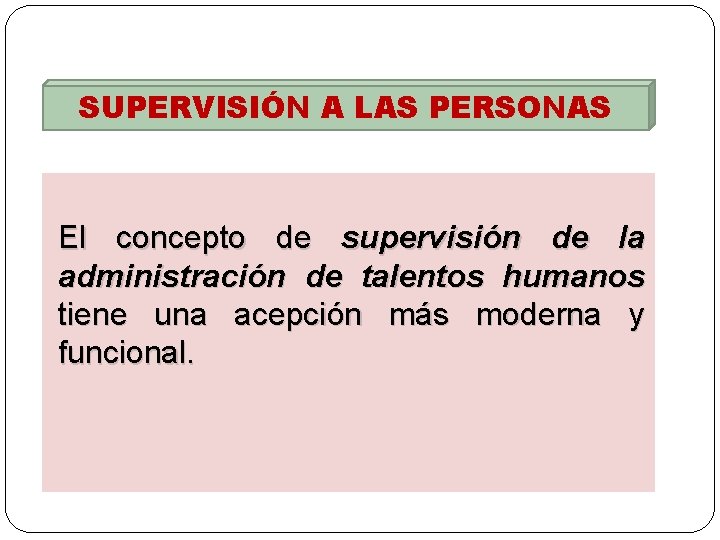 SUPERVISIÓN A LAS PERSONAS

El concepto de supervisión de la administración de talentos humanos tiene una acepción más moderna y funcional.